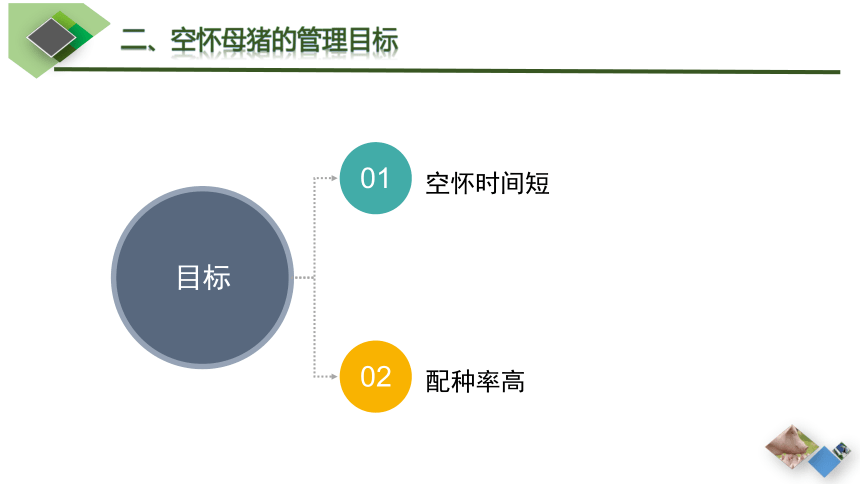 二、空怀母猪的管理目标

目标

01 空怀时间短

02 配种率高